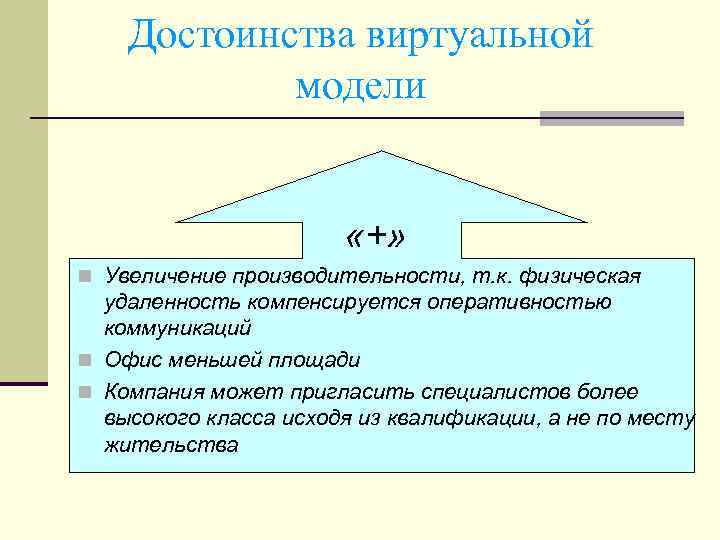 Достоинства виртуальной модели

«+»

- Увеличение производительности, т.к. физическая удаленность компенсируется оперативностью коммуникаций
- Офис меньшей площади
- Компания может пригласить специалистов более высокого класса исходя из квалификации, а не по месту жительства